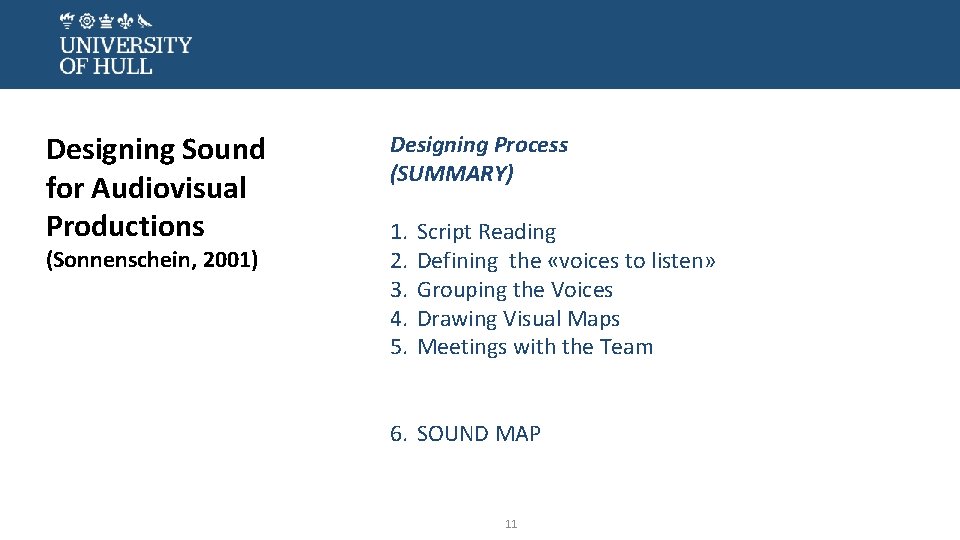 UNIVERSITY OF HULL

Designing Sound for Audiovisual Productions
(Sonnenschein, 2001)

Designing Process (SUMMARY)

1. Script Reading
2. Defining the «voices to listen»
3. Grouping the Voices
4. Drawing Visual Maps
5. Meetings with the Team

6. SOUND MAP

11